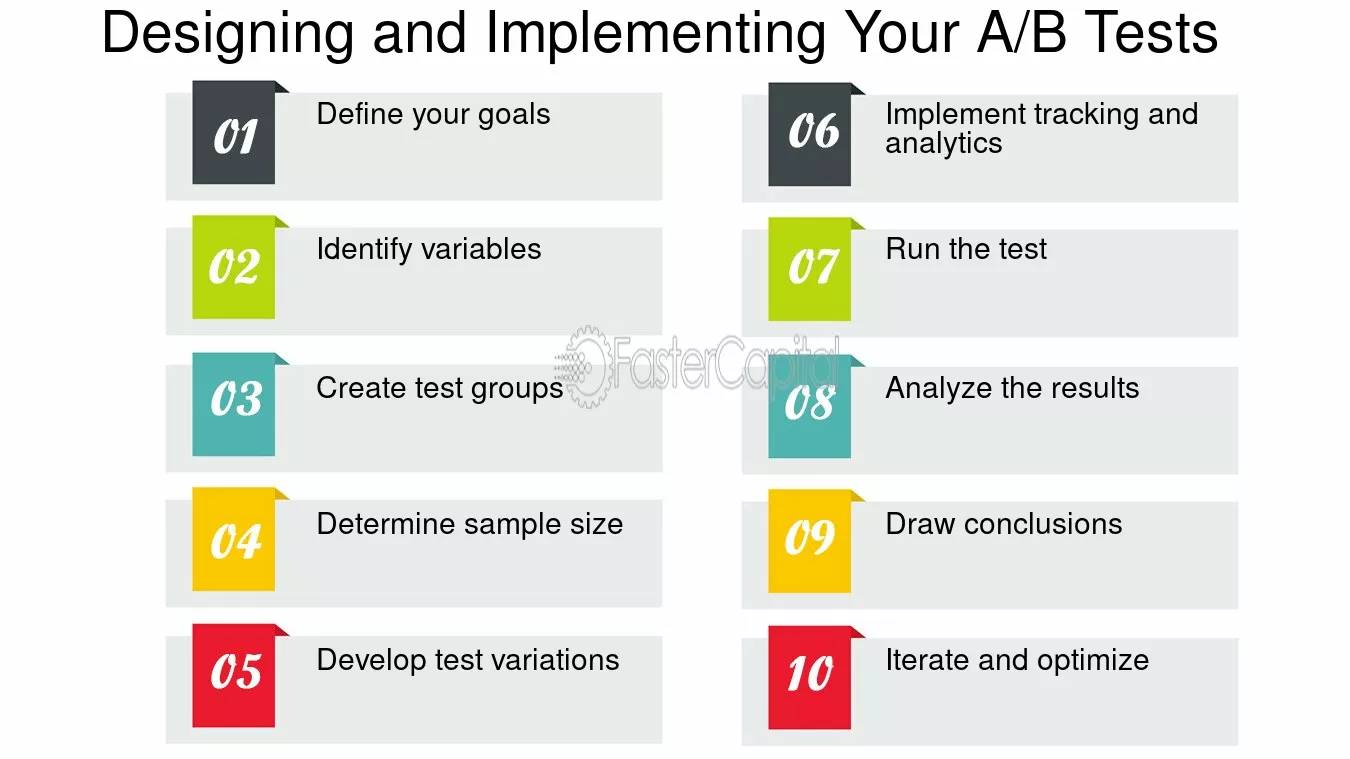 Designing and Implementing Your A/B Tests

01
Define your goals

02
Identify variables

03
Create test groups

04
Determine sample size

05
Develop test variations

06
Implement tracking and analytics

07
Run the test

08
Analyze the results

09
Draw conclusions

10
Iterate and optimize

FasterCapital